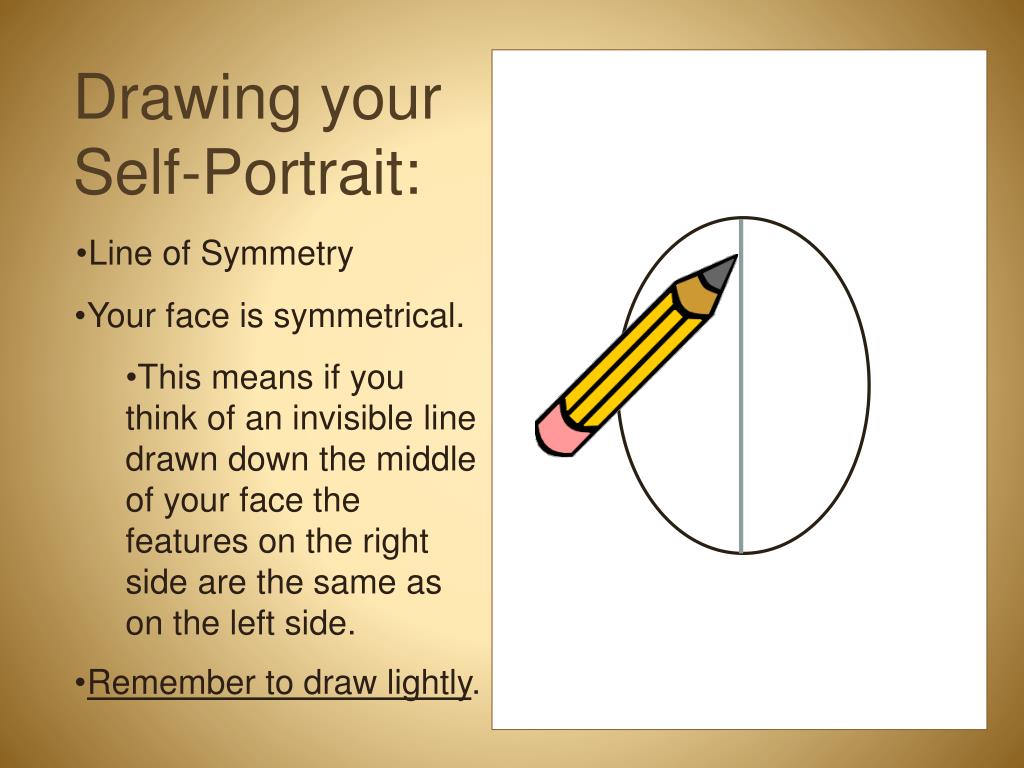 Drawing your Self-Portrait:

•Line of Symmetry

•Your face is symmetrical.

•This means if you think of an invisible line drawn down the middle of your face the features on the right side are the same as on the left side.

•Remember to draw lightly.